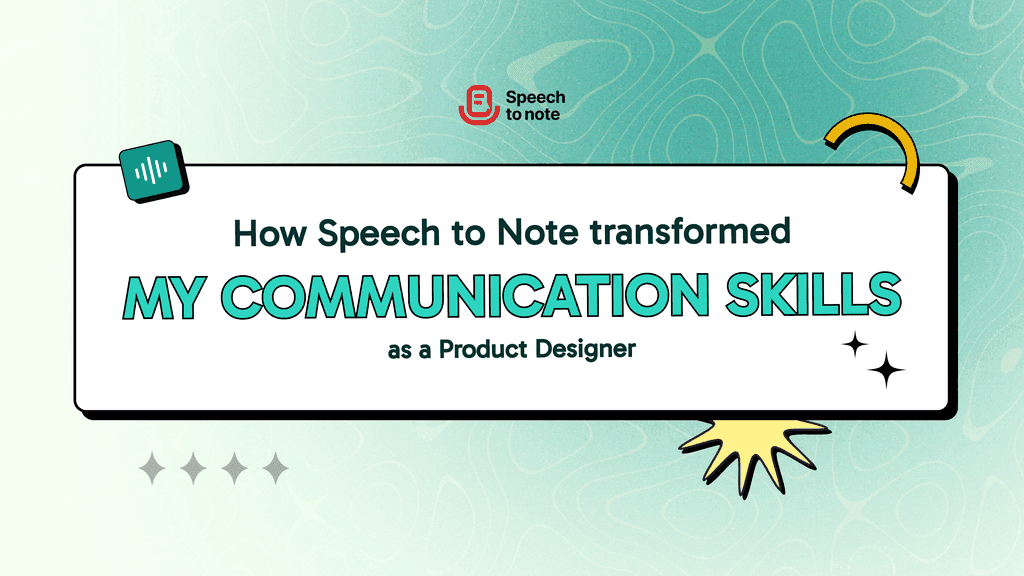 Speech to note

How Speech to Note transformed

MY COMMUNICATION SKILLS

as a Product Designer